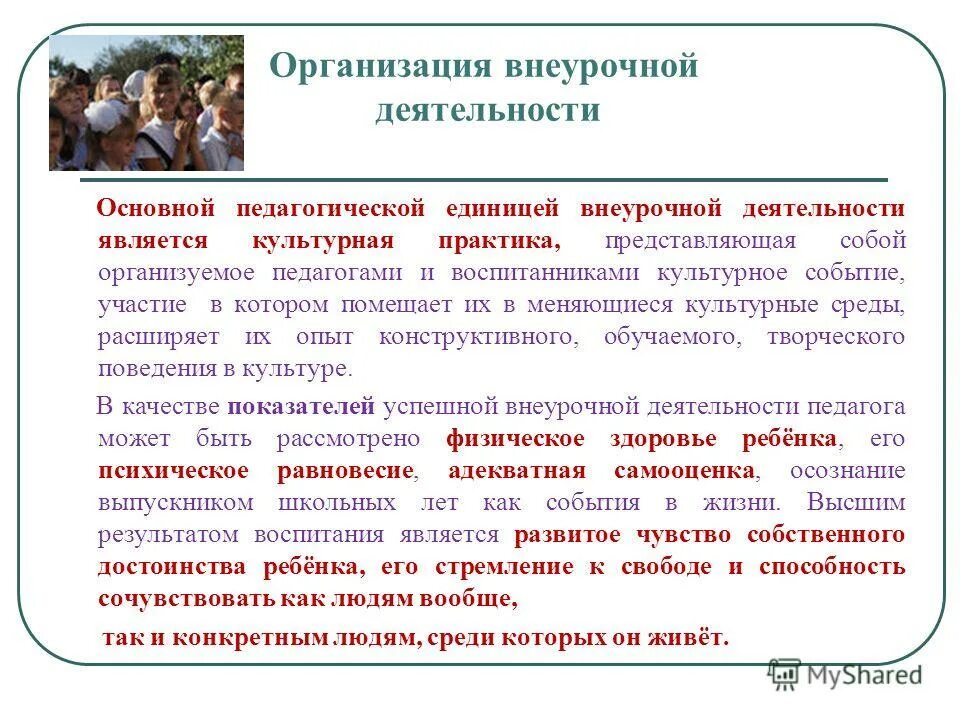 Организация внеурочной деятельности

Основной педагогической единицей внеурочной деятельности является культурная практика, представляющая собой организуемое педагогами и воспитанниками культурное событие, участие в котором помещает их в меняющиеся культурные среды, расширяет их опыт конструктивного, обучаемого, творческого поведения в культуре.

В качестве показателей успешной внеурочной деятельности педагога может быть рассмотрено физическое здоровье ребёнка, его психическое равновесие, адекватная самооценка, осознание выпускником школьных лет как события в жизни. Высшим результатом воспитания является развитое чувство собственного достоинства ребёнка, его стремление к свободе и способность сочувствовать как людям вообще,

так и конкретным людям, среди которых он живёт.

MyShared